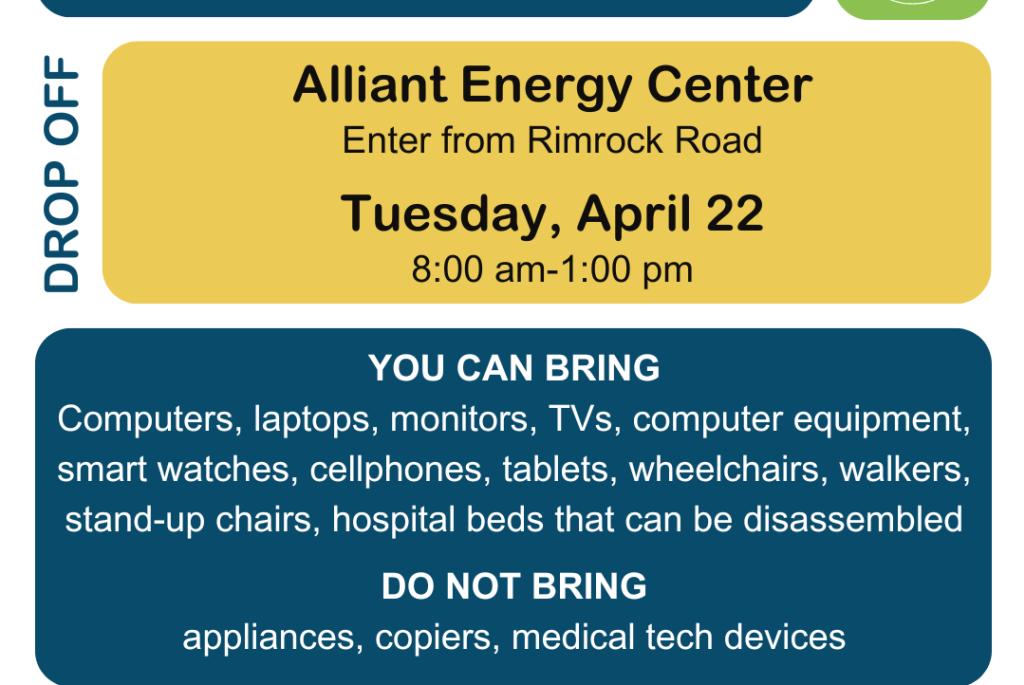 DROP OFF

Alliant Energy Center
Enter from Rimrock Road

Tuesday, April 22
8:00 am-1:00 pm

YOU CAN BRING
Computers, laptops, monitors, TVs, computer equipment, smart watches, cellphones, tablets, wheelchairs, walkers, stand-up chairs, hospital beds that can be disassembled

DO NOT BRING
appliances, copiers, medical tech devices